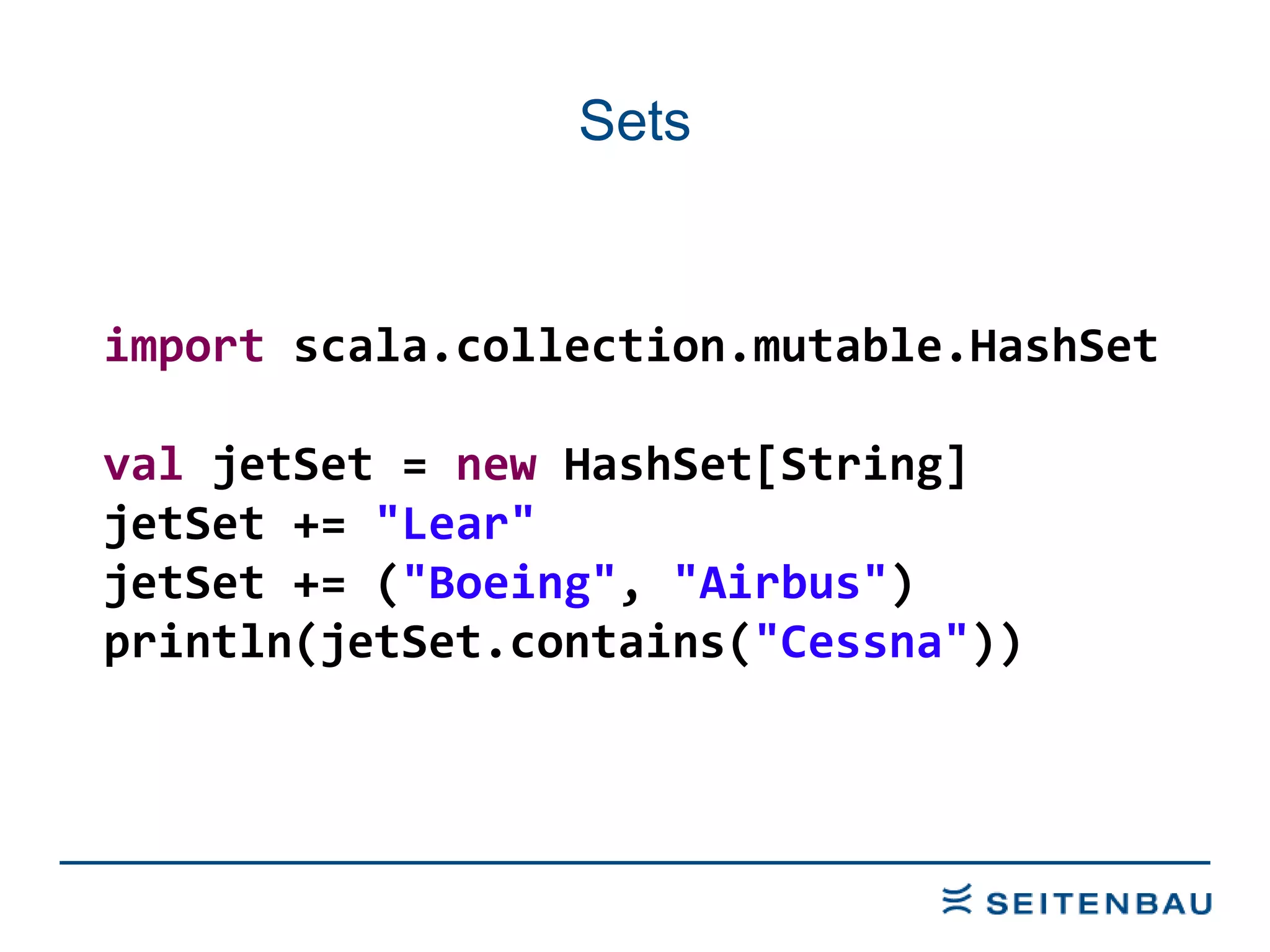 Sets

import scala.collection.mutable.HashSet

val jetSet = new HashSet[String]
jetSet += "Lear"
jetSet += ("Boeing", "Airbus")
println(jetSet.contains("Cessna"))

SEITENBAU